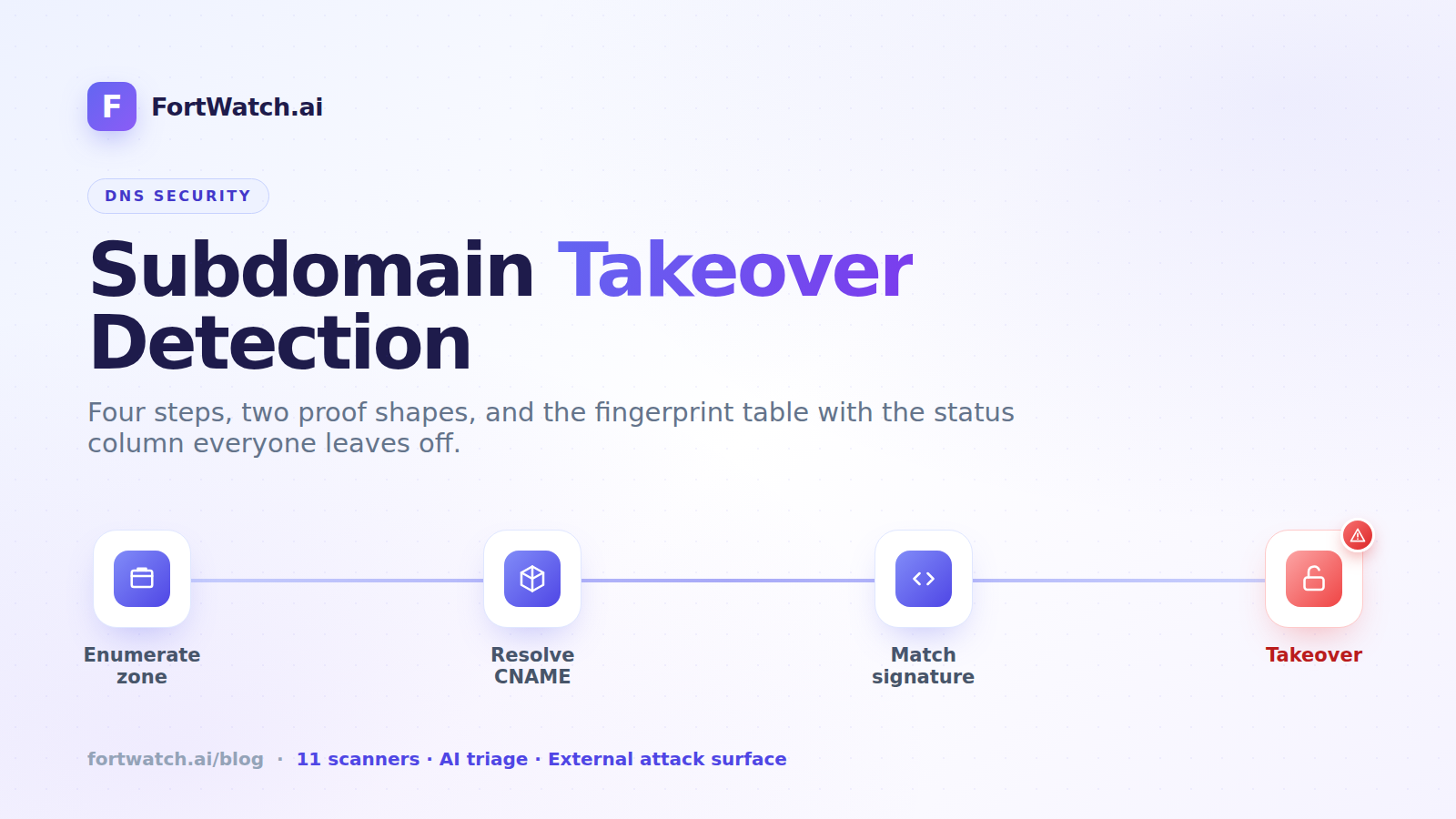 F FortWatch.ai

DNS SECURITY

Subdomain Takeover Detection

Four steps, two proof shapes, and the fingerprint table with the status column everyone leaves off.

Enumerate zone

Resolve CNAME

Match signature

Takeover

fortwatch.ai/blog · 11 scanners · AI triage · External attack surface